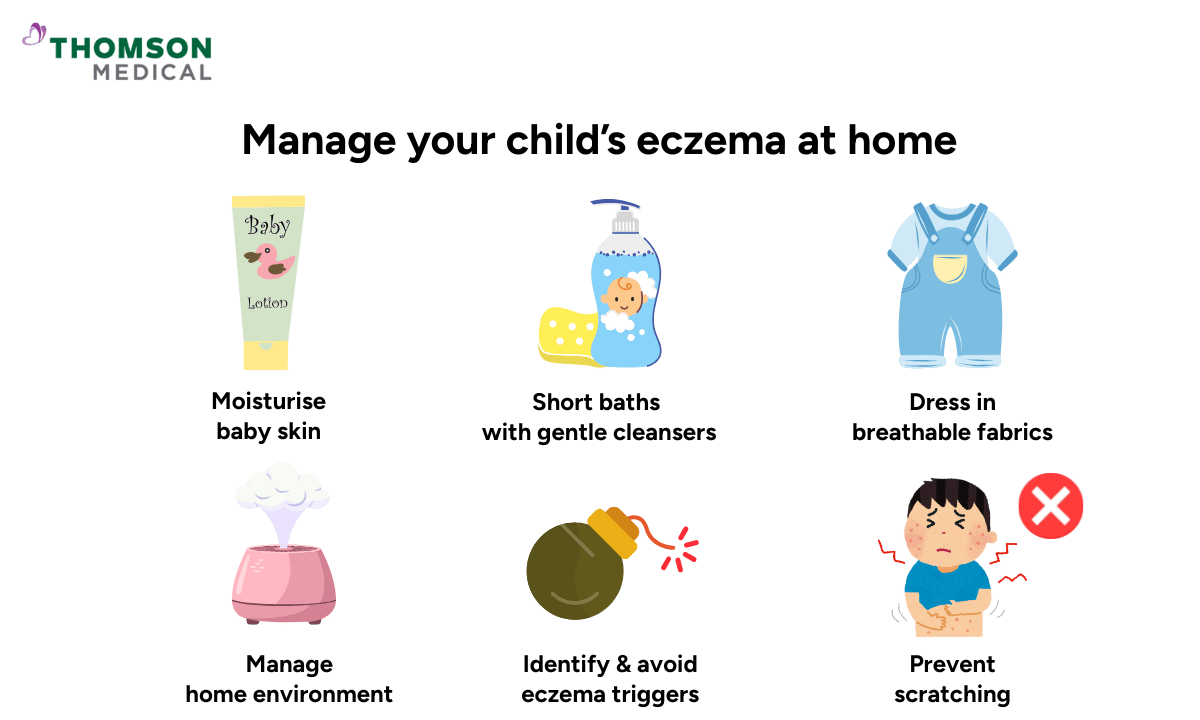 THOMSON MEDICAL

Manage your child's eczema at home

Baby

Lotion

Moisturise baby skin

Short baths with gentle cleansers

Dress in breathable fabrics

Manage home environment

Identify & avoid eczema triggers

Prevent scratching